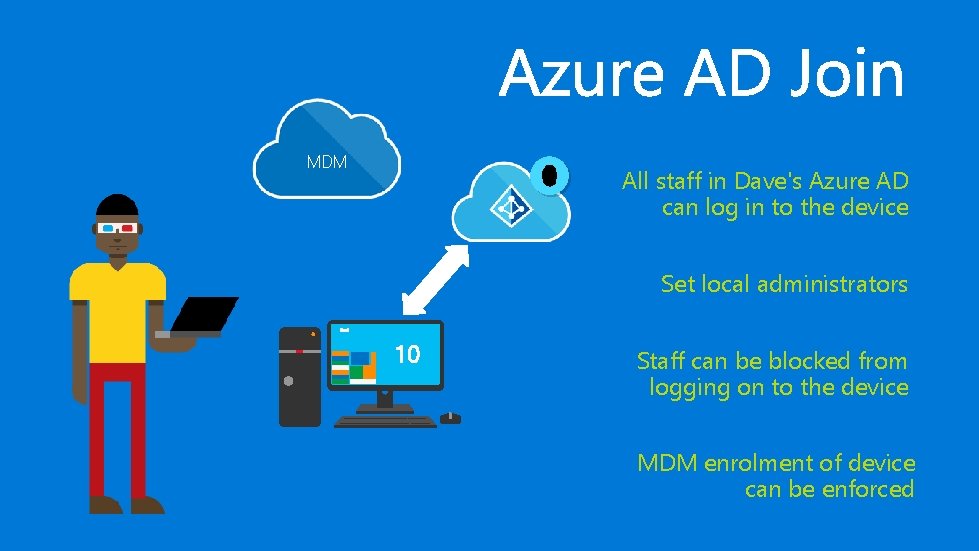 Azure AD Join

MDM

10

All staff in Dave's Azure AD can log in to the device

Set local administrators

Staff can be blocked from logging on to the device

MDM enrolment of device can be enforced